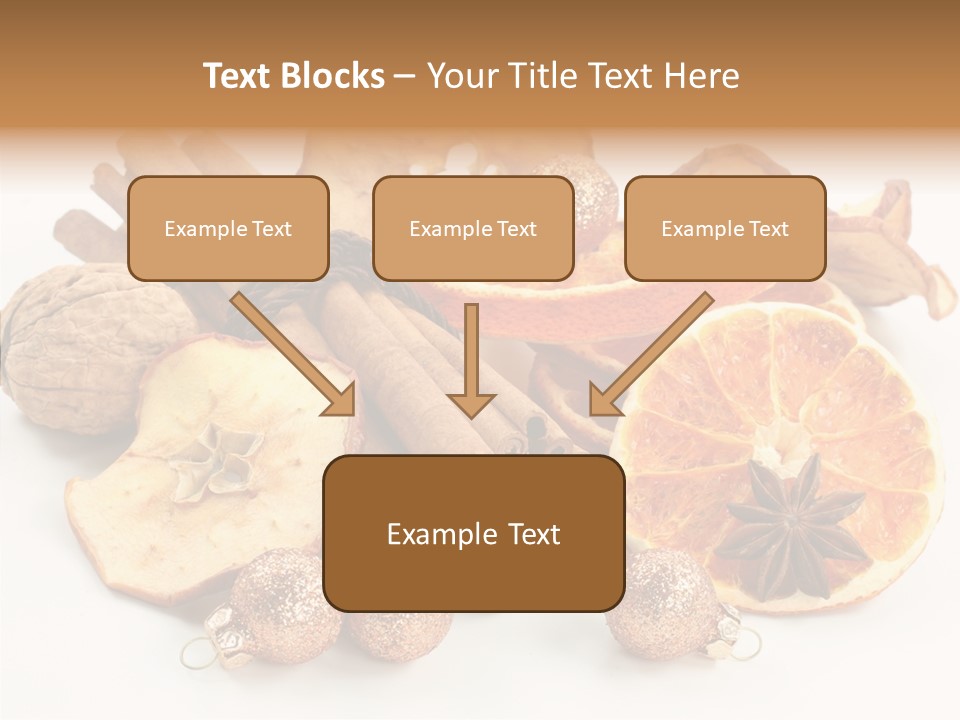 Text Blocks – Your Title Text Here

Example Text

Example Text

Example Text

Example Text